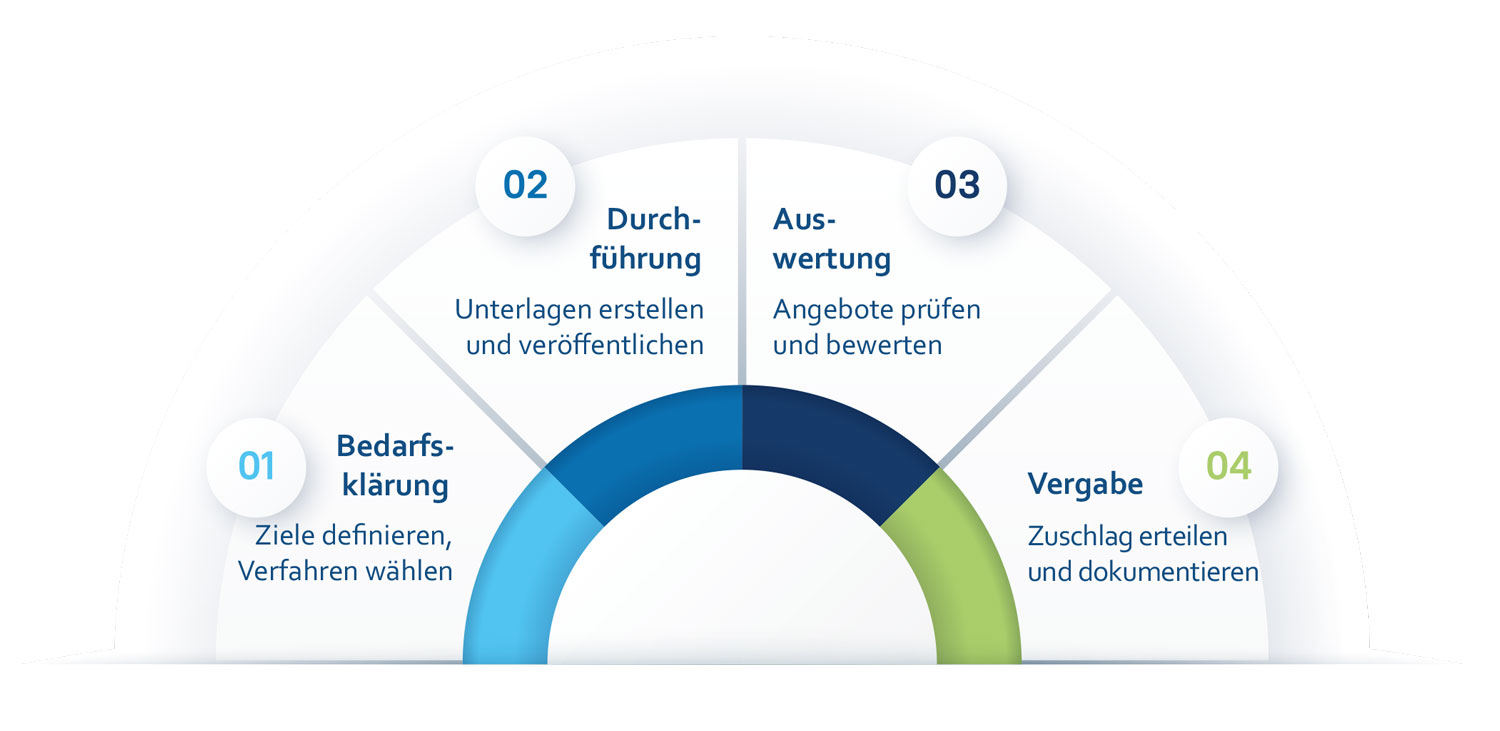 01

Bedarfsklärung

Ziele definieren, Verfahren wählen

02

Durchführung

Unterlagen erstellen und veröffentlichen

03

Auswertung

Angebote prüfen und bewerten

04

Vergabe

Zuschlag erteilen und dokumentieren